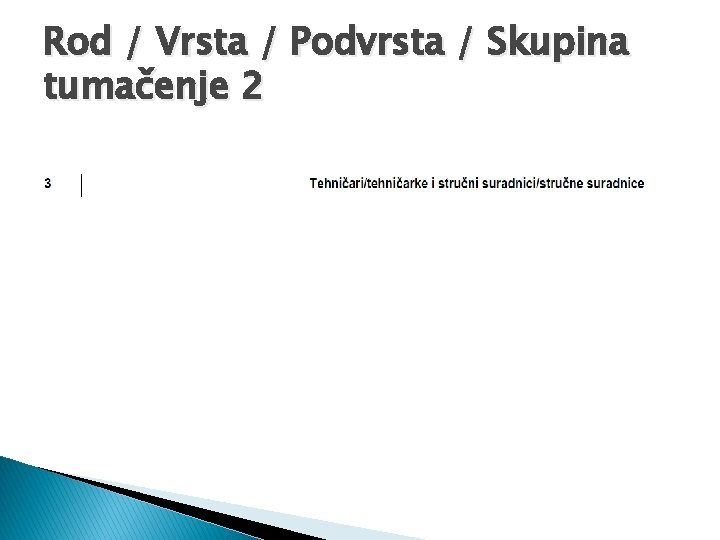 Rod / Vrsta / Podvrsta / Skupina tumačenje 2

3 Tehničari/tehničarke i stručni suradnici/stručne suradnice